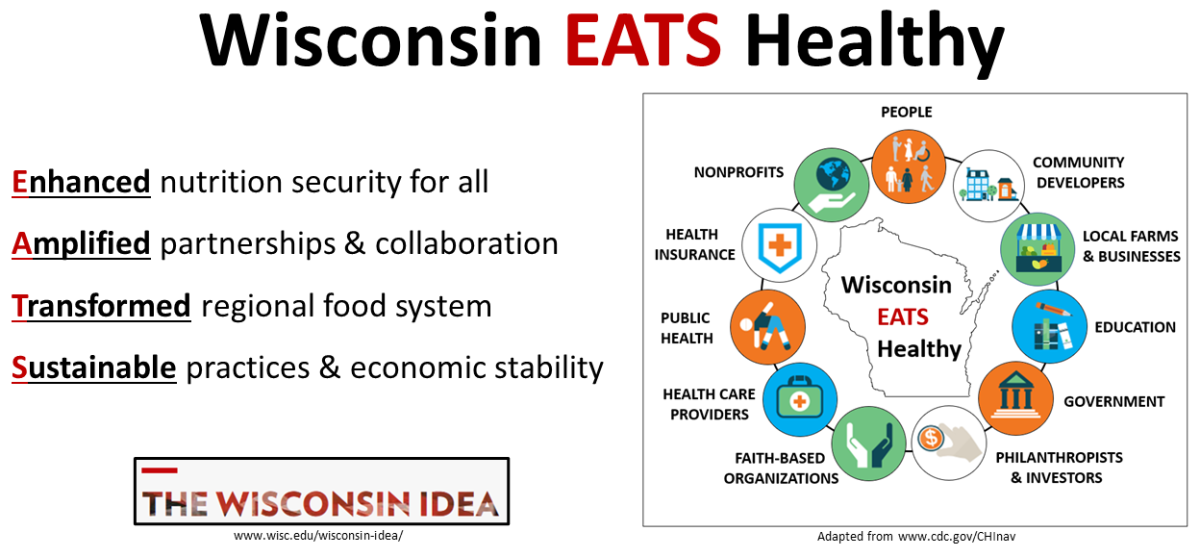 Wisconsin EATS Healthy

Enhanced nutrition security for all

Amplified partnerships & collaboration

Transformed regional food system

Sustainable practices & economic stability

THE WISCONSIN IDEA

www.wisc.edu/wisconsin-idea/

PEOPLE

COMMUNITY DEVELOPERS

LOCAL FARMS & BUSINESSES

EDUCATION

GOVERNMENT

PHILANTHROPISTS & INVESTORS

FAITH-BASED ORGANIZATIONS

HEALTH CARE PROVIDERS

PUBLIC HEALTH

HEALTH INSURANCE

NONPROFITS

Wisconsin EATS Healthy

Adapted from www.cdc.gov/CHInav